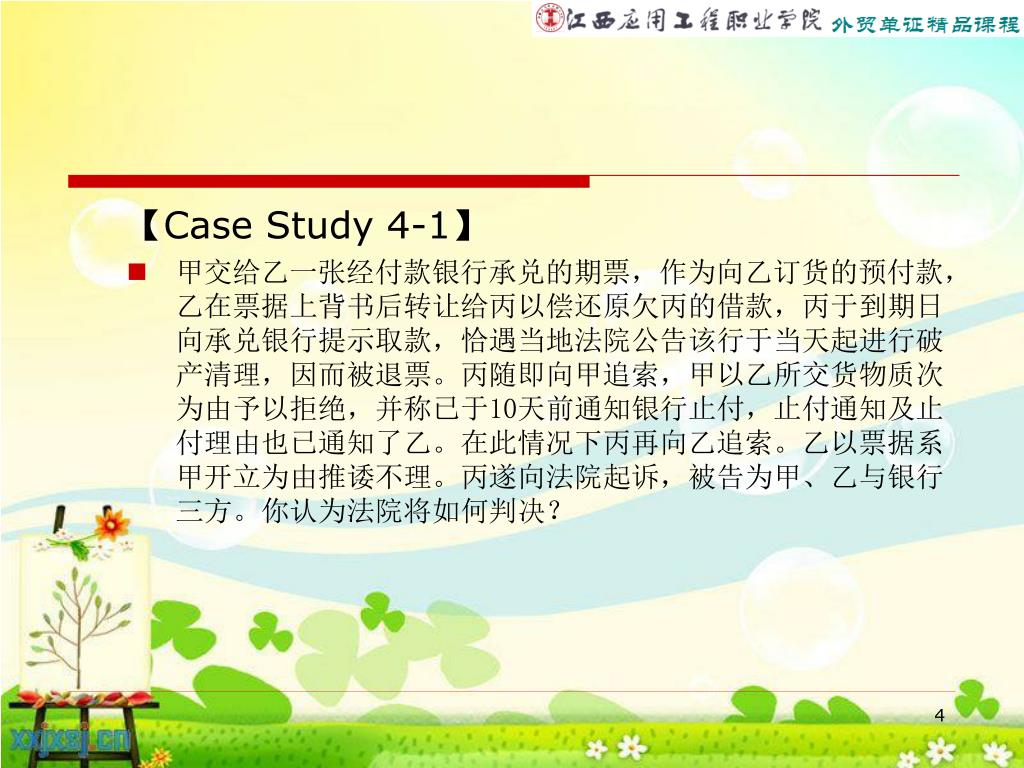 江西应用工程职业学院 外贸单证精品课程

【Case Study 4-1】

甲交给乙一张经付款银行承兑的期票，作为向乙订货的预付款，乙在票据上背书后转让给丙以偿还原欠丙的借款，丙于到期日向承兑银行提示取款，恰遇当地法院公告该行于当天起进行破产清理，因而被退票。丙随即向甲追索，甲以乙所交货物质次为由予以拒绝，并称已于10天前通知银行止付，止付通知及止付理由也已通知了乙。在此情况下丙再向乙追索。乙以票据系甲开立为由推诿不理。丙遂向法院起诉，被告为甲、乙与银行三方。你认为法院将如何判决？

4

xxjxsj.cn